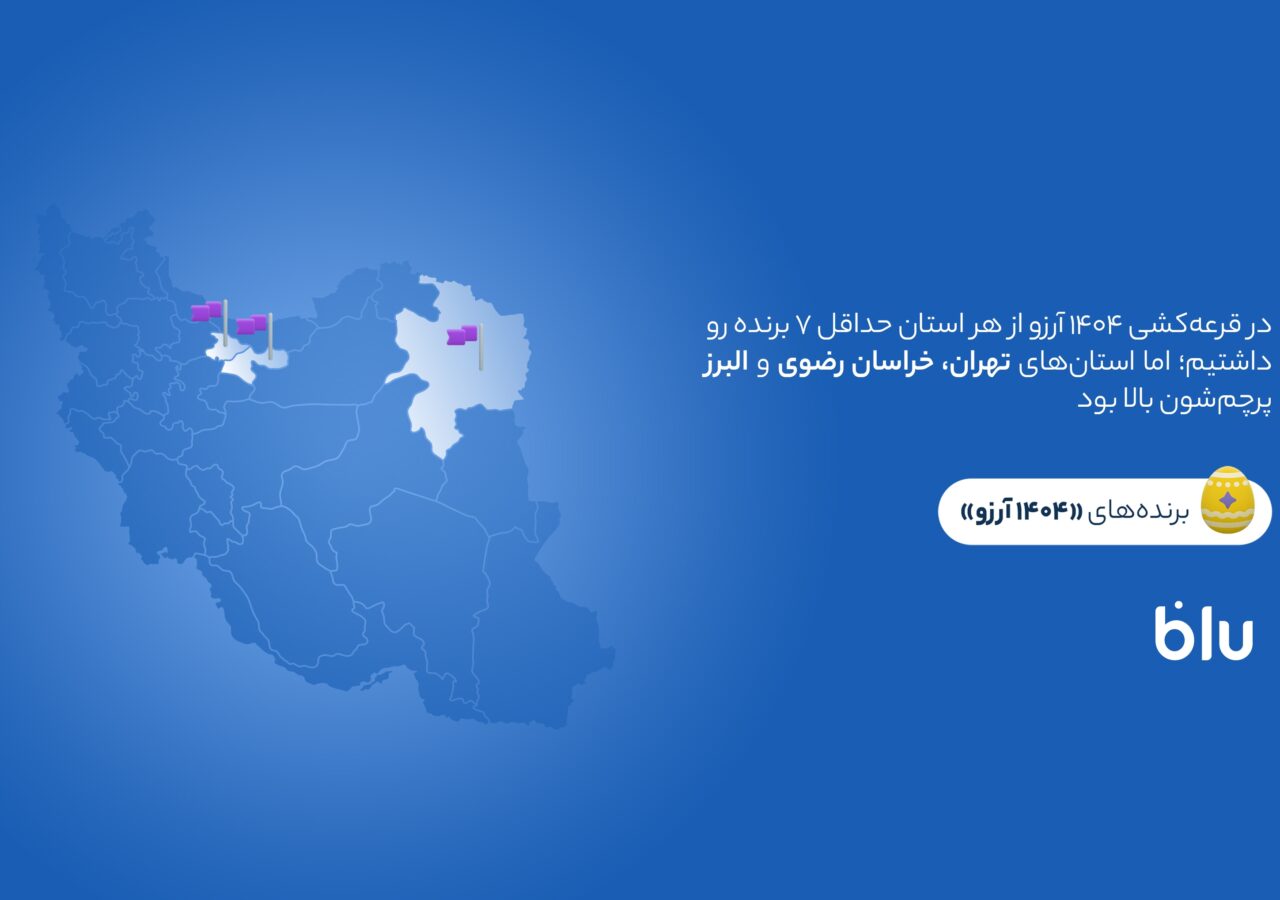 در قرعه‌کشی ۱۴۰۴ آرزو از هر استان حداقل ۷ برنده رو داشتیم؛ اما استان‌های تهران، خراسان رضوی و البرز پرچم‌شون بالا بود

برنده‌های «۱۴۰۴ آرزو»

blu